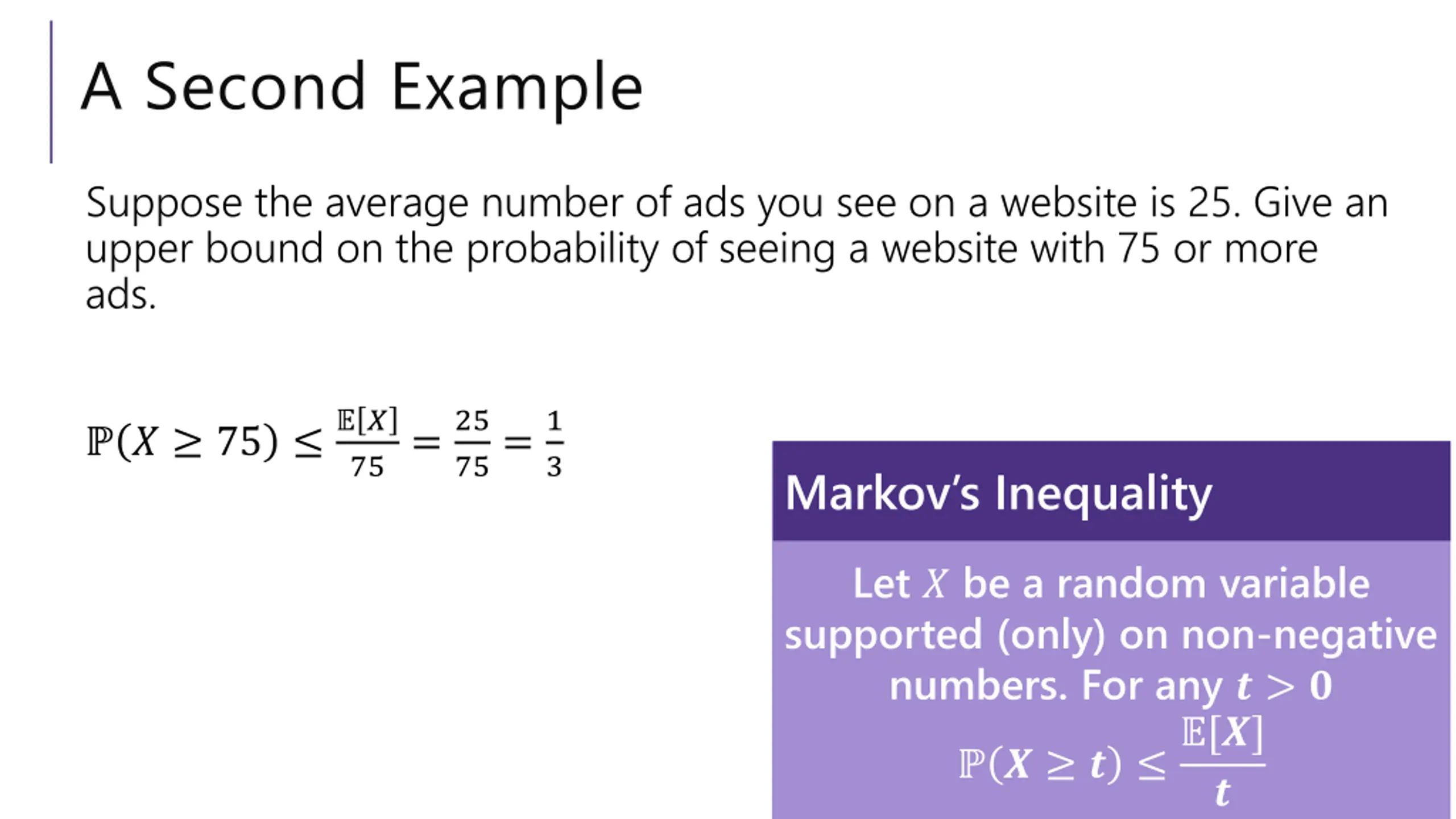 A Second Example

Suppose the average number of ads you see on a website is 25. Give an upper bound on the probability of seeing a website with 75 or more ads.

$\mathbb{P}(X \geq 75) \leq \frac{\mathbb{E}[X]}{75} = \frac{25}{75} = \frac{1}{3}$

Markov's Inequality

Let $X$ be a random variable supported (only) on non-negative numbers. For any $t > 0$

$\mathbb{P}(X \geq t) \leq \frac{\mathbb{E}[X]}{t}$